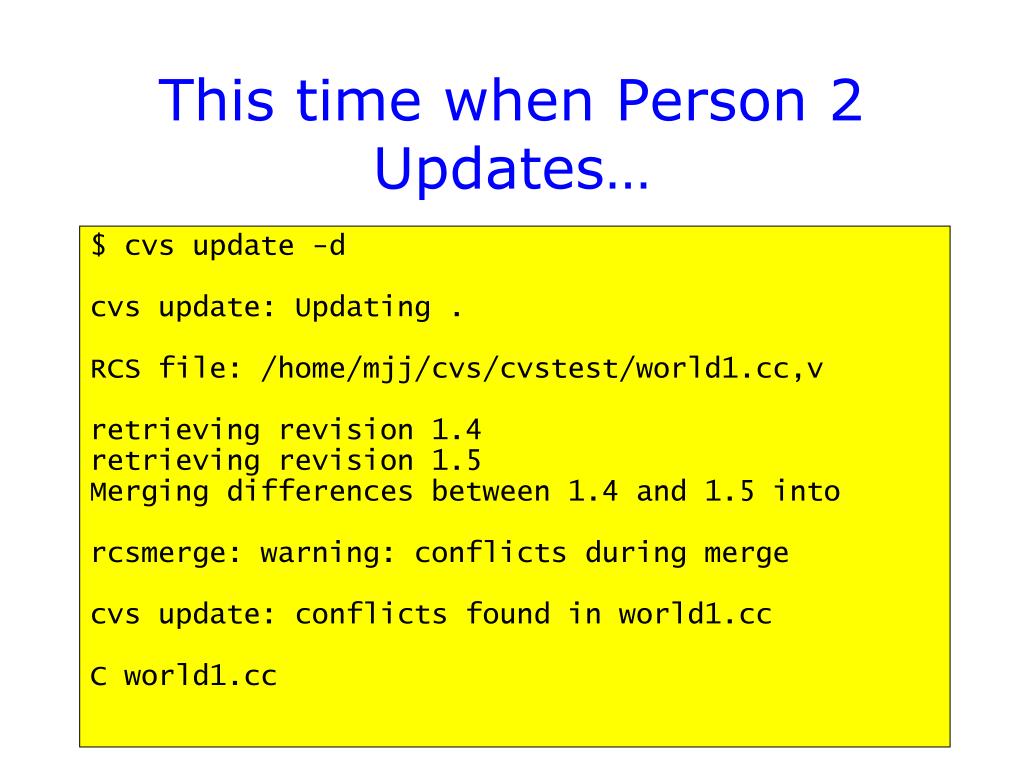 This time when Person 2 Updates…

$ cvs update -d

cvs update: Updating .

RCS file: /home/mjj/cvs/cvstest/world1.cc,v

retrieving revision 1.4
retrieving revision 1.5
Merging differences between 1.4 and 1.5 into

rcsmerge: warning: conflicts during merge

cvs update: conflicts found in world1.cc

C world1.cc